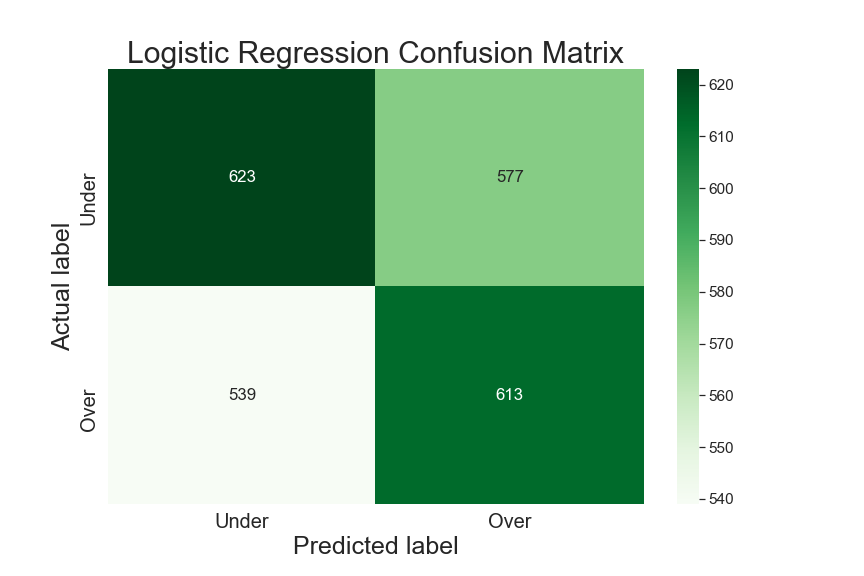 Logistic Regression Confusion Matrix

Actual label

Under

Over

623

577

539

613

Under

Over

Predicted label

620
610
600
590
580
570
560
550
540